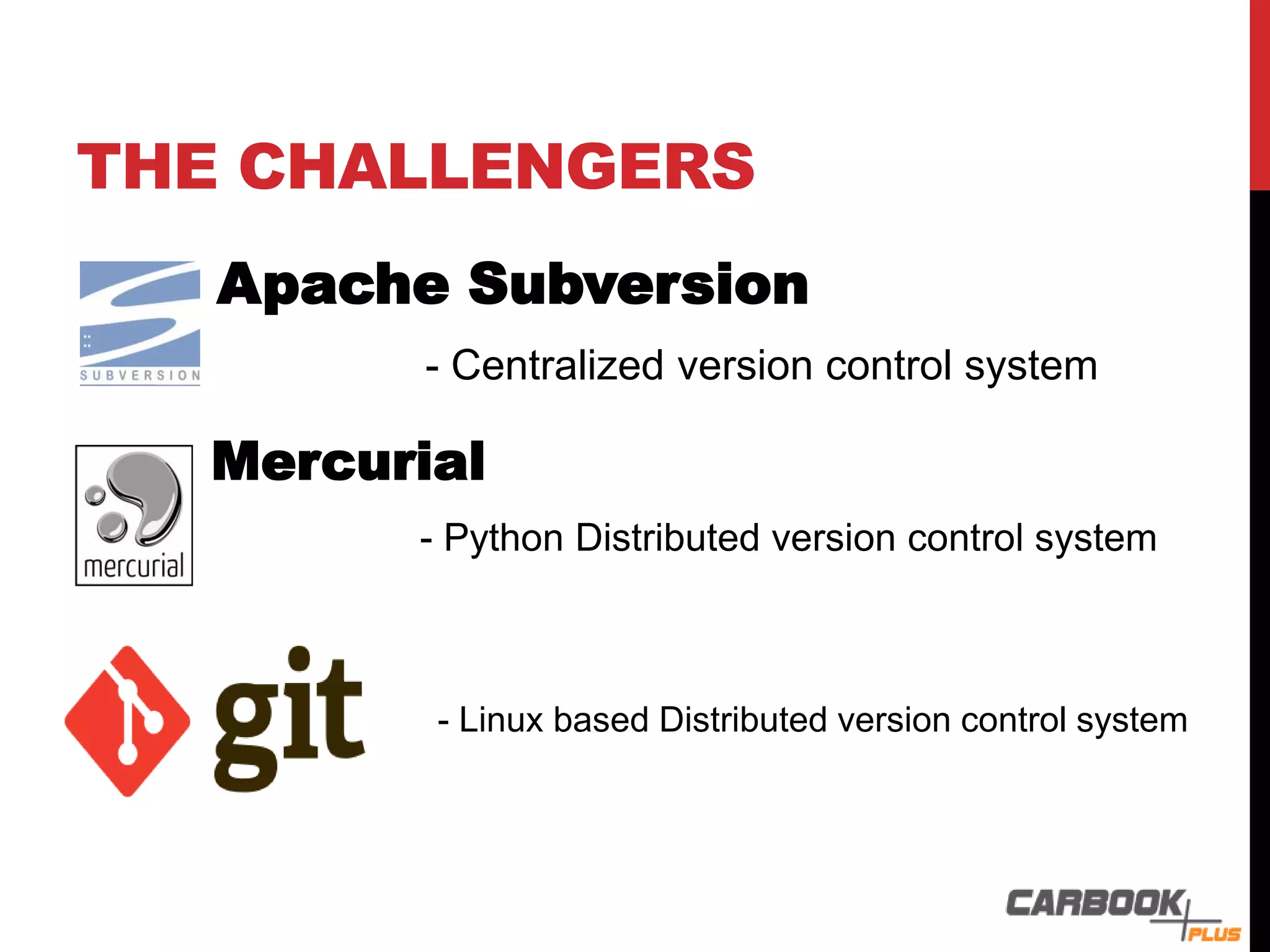 THE CHALLENGERS

SUBVERSION

Apache Subversion

- Centralized version control system

mercurial

Mercurial

- Python Distributed version control system

git

- Linux based Distributed version control system

CARBOOK PLUS